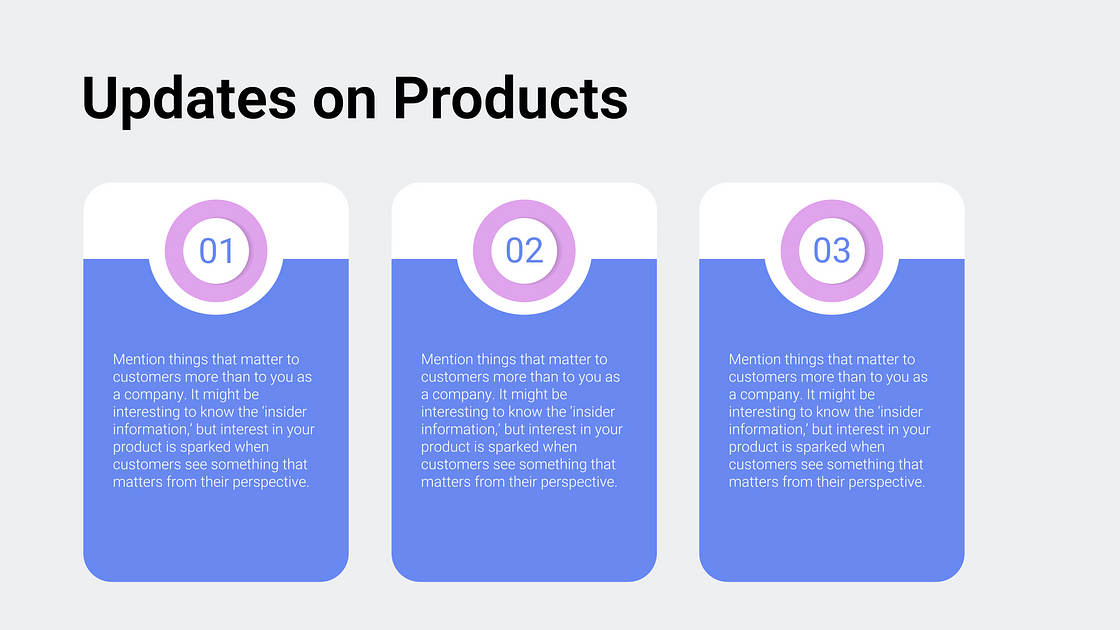 Updates on Products

01

Mention things that matter to customers more than to you as a company. It might be interesting to know the 'insider information,' but interest in your product is sparked when customers see something that matters from their perspective.

02

Mention things that matter to customers more than to you as a company. It might be interesting to know the 'insider information,' but interest in your product is sparked when customers see something that matters from their perspective.

03

Mention things that matter to customers more than to you as a company. It might be interesting to know the 'insider information,' but interest in your product is sparked when customers see something that matters from their perspective.